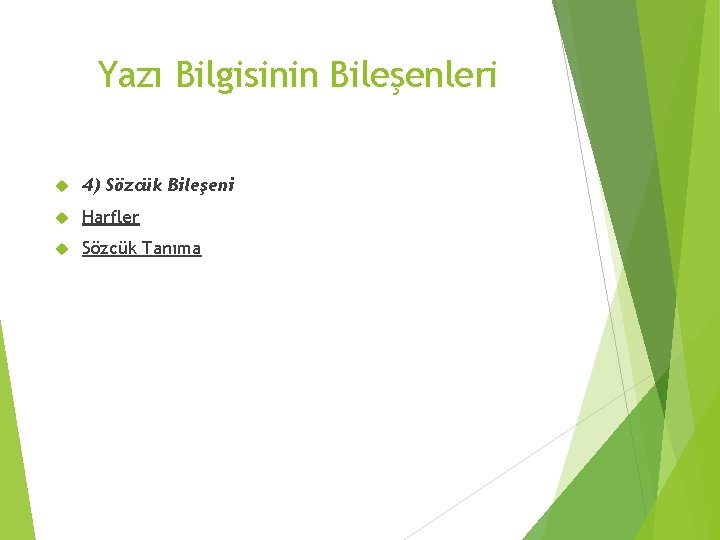 Yazı Bilgisinin Bileşenleri

4) Sözcük Bileşeni

Harfler

Sözcük Tanıma